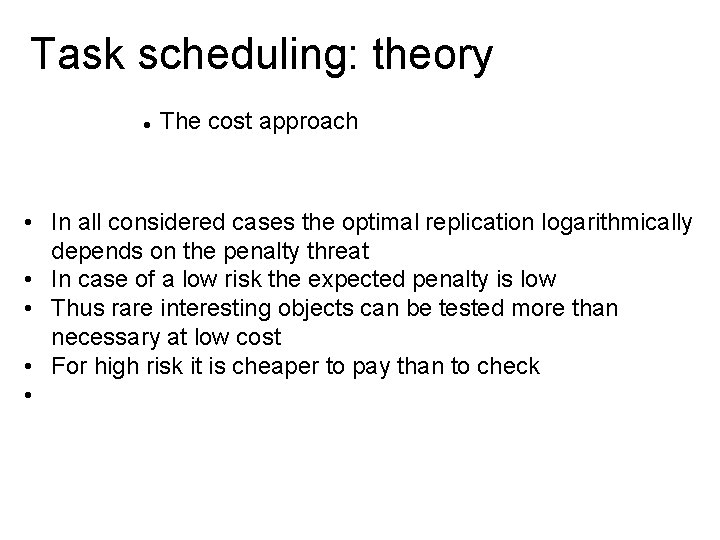 Task scheduling: theory

• The cost approach

• In all considered cases the optimal replication logarithmically depends on the penalty threat
• In case of a low risk the expected penalty is low
• Thus rare interesting objects can be tested more than necessary at low cost
• For high risk it is cheaper to pay than to check
•